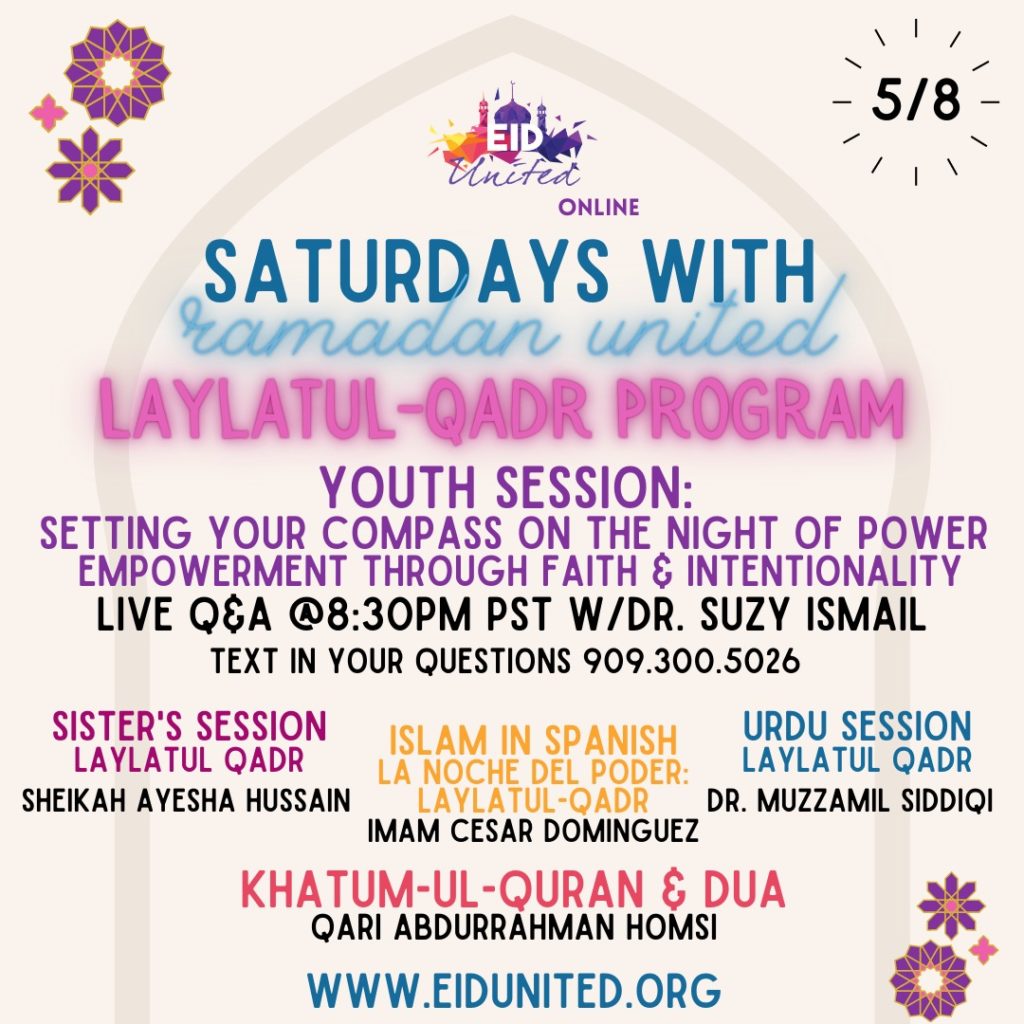 5/8

EID United
ONLINE

SATURDAYS WITH
ramadan united
LAYLATUL-QADR PROGRAM

YOUTH SESSION:
SETTING YOUR COMPASS ON THE NIGHT OF POWER
EMPOWERMENT THROUGH FAITH & INTENTIONALITY
LIVE Q&A @8:30PM PST W/DR. SUZY ISMAIL
TEXT IN YOUR QUESTIONS 909.300.5026

SISTER'S SESSION
LAYLATUL QADR
SHEIKAH AYESHA HUSSAIN

ISLAM IN SPANISH
LA NOCHE DEL PODER: LAYLATUL-QADR
IMAM CESAR DOMINGUEZ

URDU SESSION
LAYLATUL QADR
DR. MUZZAMIL SIDDIQI

KHATUM-UL-QURAN & DUA
QARI ABDURRAHMAN HOMSI

WWW.EIDUNITED.ORG